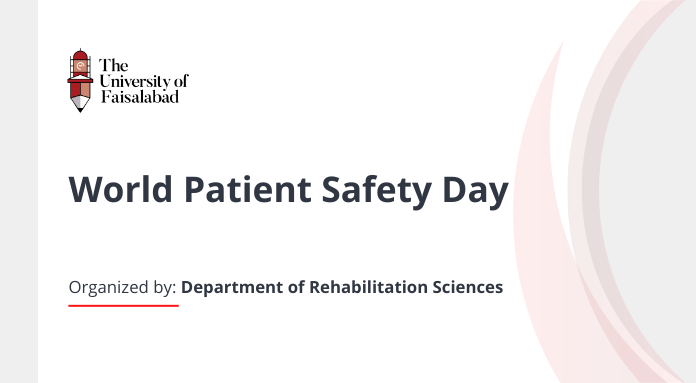 The University of Faisalabad

World Patient Safety Day

Organized by: Department of Rehabilitation Sciences